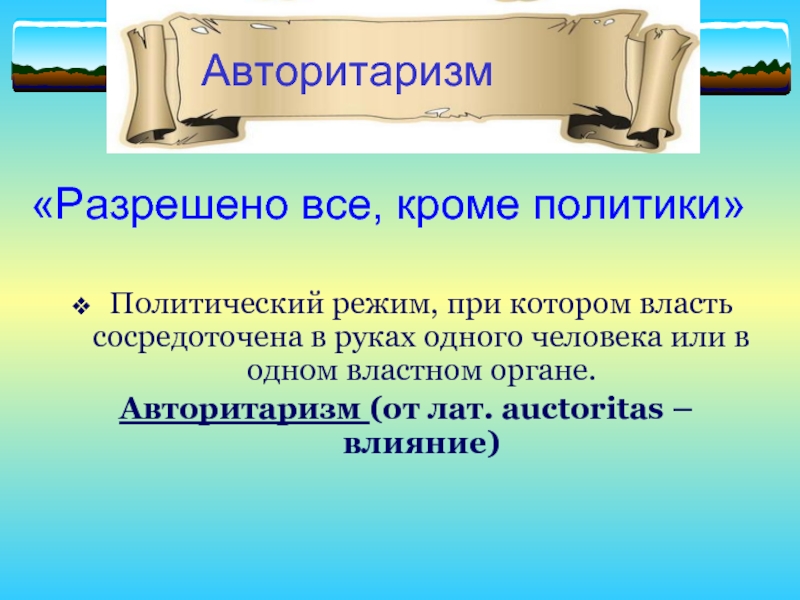 Авторитаризм

«Разрешено все, кроме политики»

Политический режим, при котором власть сосредоточена в руках одного человека или в одном властном органе.

Авторитаризм (от лат. auctoritas – влияние)